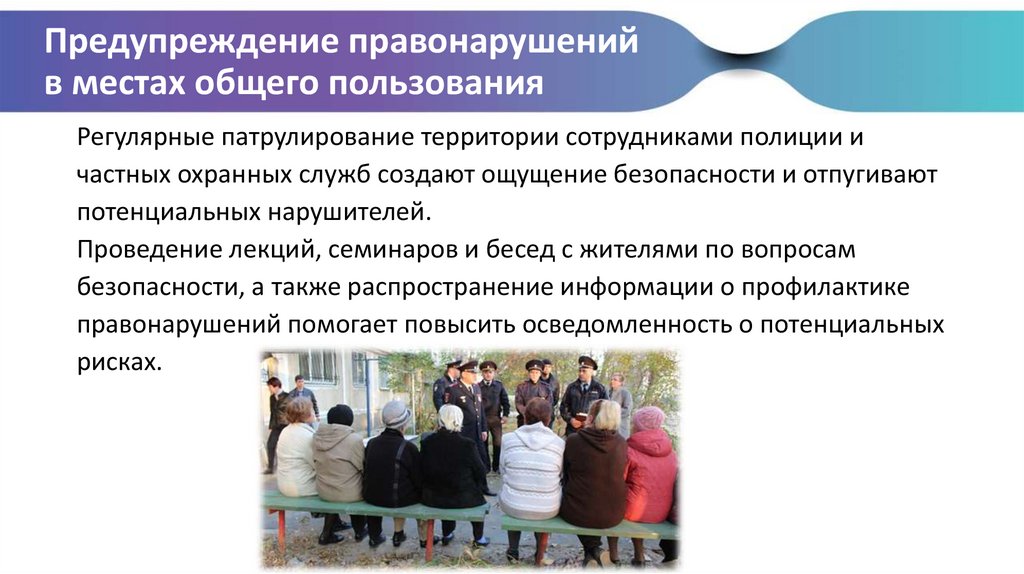 Предупреждение правонарушений в местах общего пользования

Регулярные патрулирование территории сотрудниками полиции и частных охранных служб создают ощущение безопасности и отпугивают потенциальных нарушителей.
Проведение лекций, семинаров и бесед с жителями по вопросам безопасности, а также распространение информации о профилактике правонарушений помогает повысить осведомленность о потенциальных рисках.